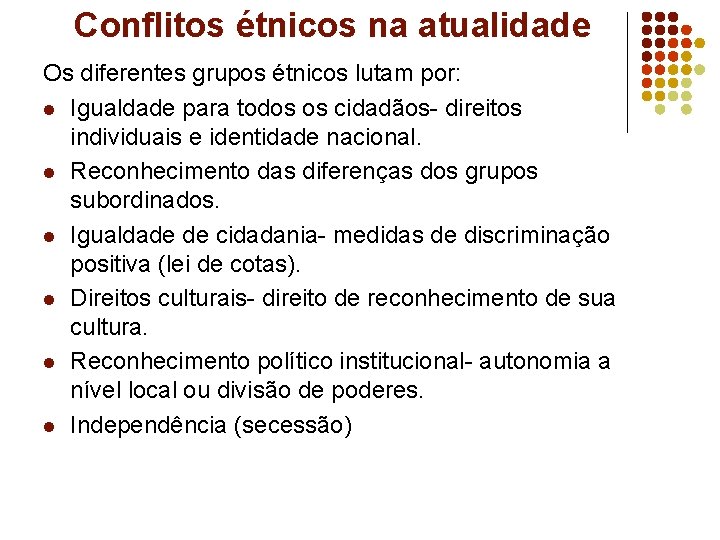 Conflitos étnicos na atualidade

Os diferentes grupos étnicos lutam por:

- Igualdade para todos os cidadãos- direitos individuais e identidade nacional.
- Reconhecimento das diferenças dos grupos subordinados.
- Igualdade de cidadania- medidas de discriminação positiva (lei de cotas).
- Direitos culturais- direito de reconhecimento de sua cultura.
- Reconhecimento político institucional- autonomia a nível local ou divisão de poderes.
- Independência (secessão)